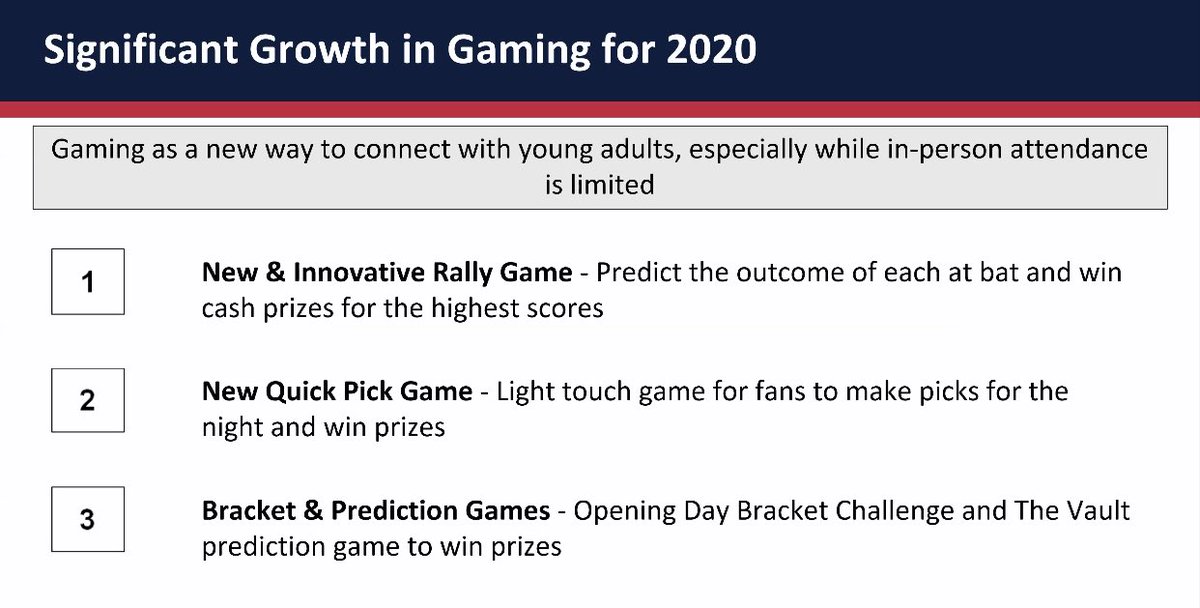 Significant Growth in Gaming for 2020

Gaming as a new way to connect with young adults, especially while in-person attendance is limited

1

New & Innovative Rally Game - Predict the outcome of each at bat and win cash prizes for the highest scores

2

New Quick Pick Game - Light touch game for fans to make picks for the night and win prizes

3

Bracket & Prediction Games - Opening Day Bracket Challenge and The Vault prediction game to win prizes